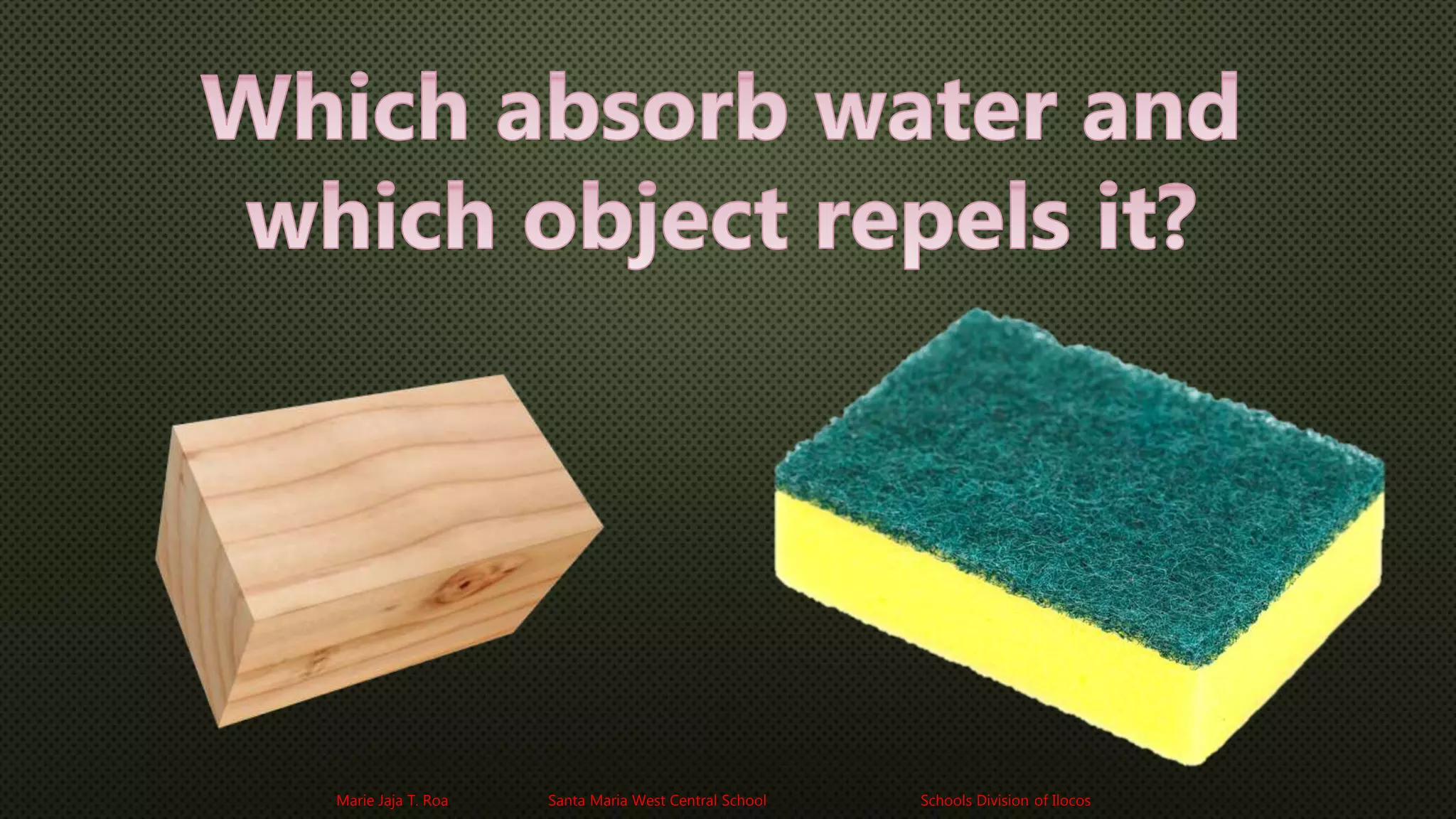 Which absorb water and which object repels it?

Marie Jaja T. Roa

Santa Maria West Central School

Schools Division of Ilocos